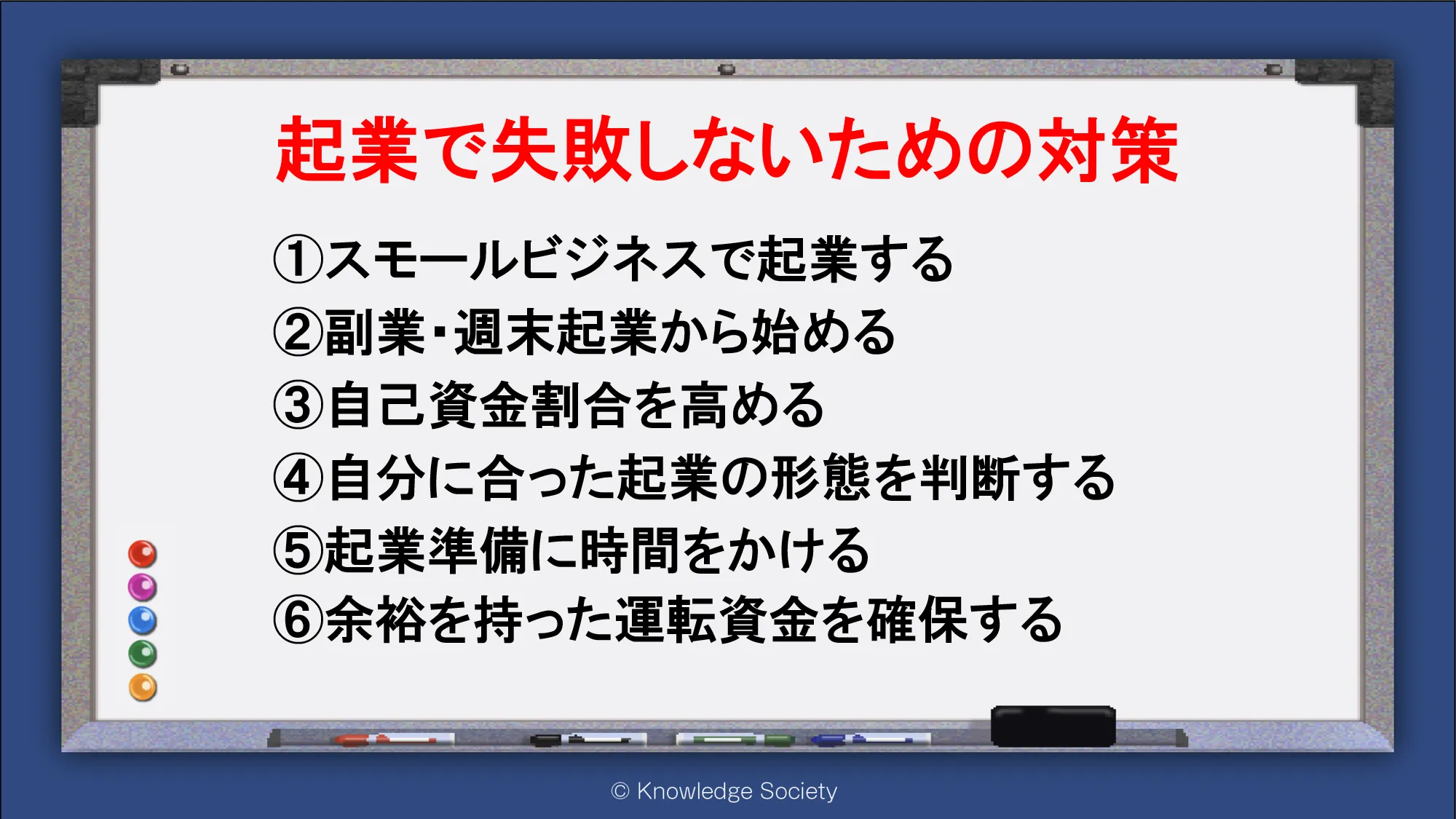 起業で失敗しないための対策

①スモールビジネスで起業する
②副業・週末起業から始める
③自己資金割合を高める
④自分に合った起業の形態を判断する
⑤起業準備に時間をかける
⑥余裕を持った運転資金を確保する

© Knowledge Society